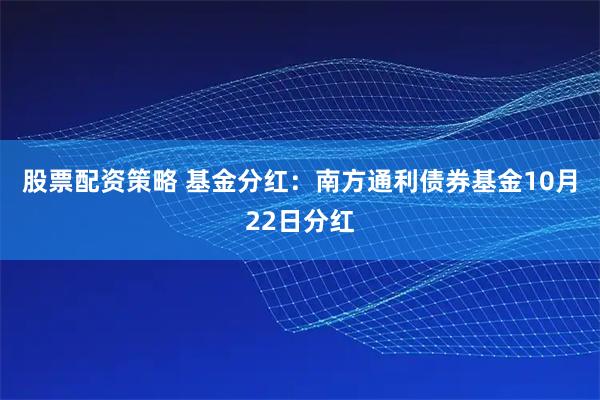 股票配资策略 基金分红：南方通利债券基金10月22日分红